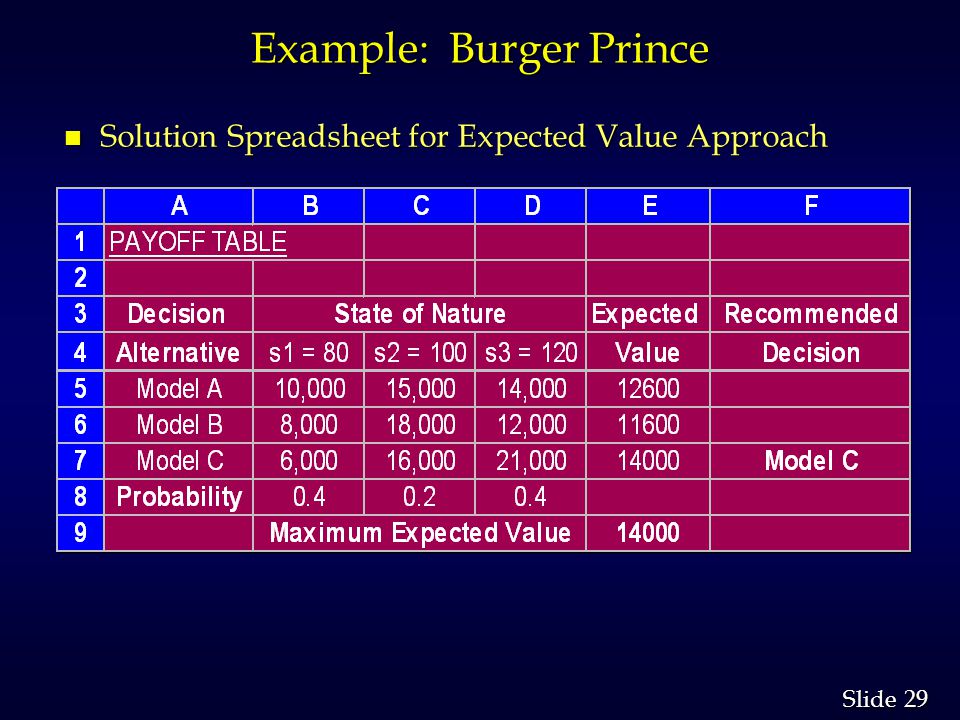 Example: Burger Prince

Solution Spreadsheet for Expected Value Approach

| | A | B | C | D | E | F |
|---|---|---|---|---|---|---|
| 1 | PAYOFF TABLE | | | | | |
| 2 | | | | | | |
| 3 | Decision | State of Nature | | | Expected | Recommended |
| 4 | Alternative | s1 = 80 | s2 = 100 | s3 = 120 | Value | Decision |
| 5 | Model A | 10,000 | 15,000 | 14,000 | 12600 | |
| 6 | Model B | 8,000 | 18,000 | 12,000 | 11600 | |
| 7 | Model C | 6,000 | 16,000 | 21,000 | 14000 | Model C |
| 8 | Probability | 0.4 | 0.2 | 0.4 | | |
| 9 | | Maximum Expected Value | | | 14000 | |

Slide 29